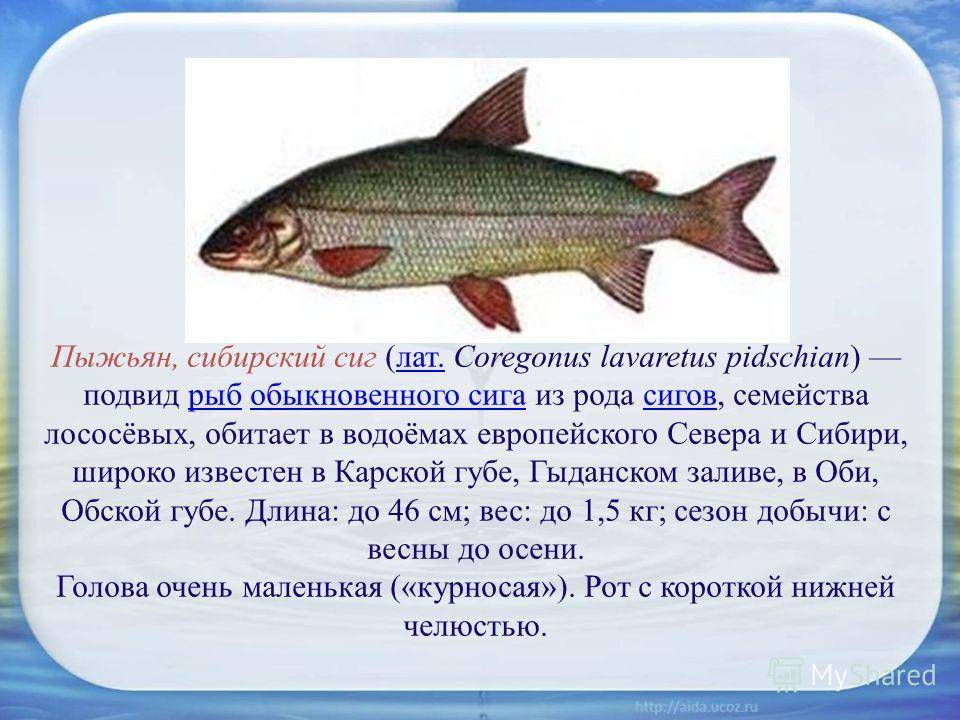 Пыжьян, сибирский сиг (лат. Coregonus lavaretus pidschian) — подвид рыб обыкновенного сига из рода сигов, семейства лососёвых, обитает в водоёмах европейского Севера и Сибири, широко известен в Карской губе, Гыданском заливе, в Оби, Обской губе. Длина: до 46 см; вес: до 1,5 кг; сезон добычи: с весны до осени.
Голова очень маленькая («курносая»). Рот с короткой нижней челюстью.

MyShared

http://aida.ucoz.ru